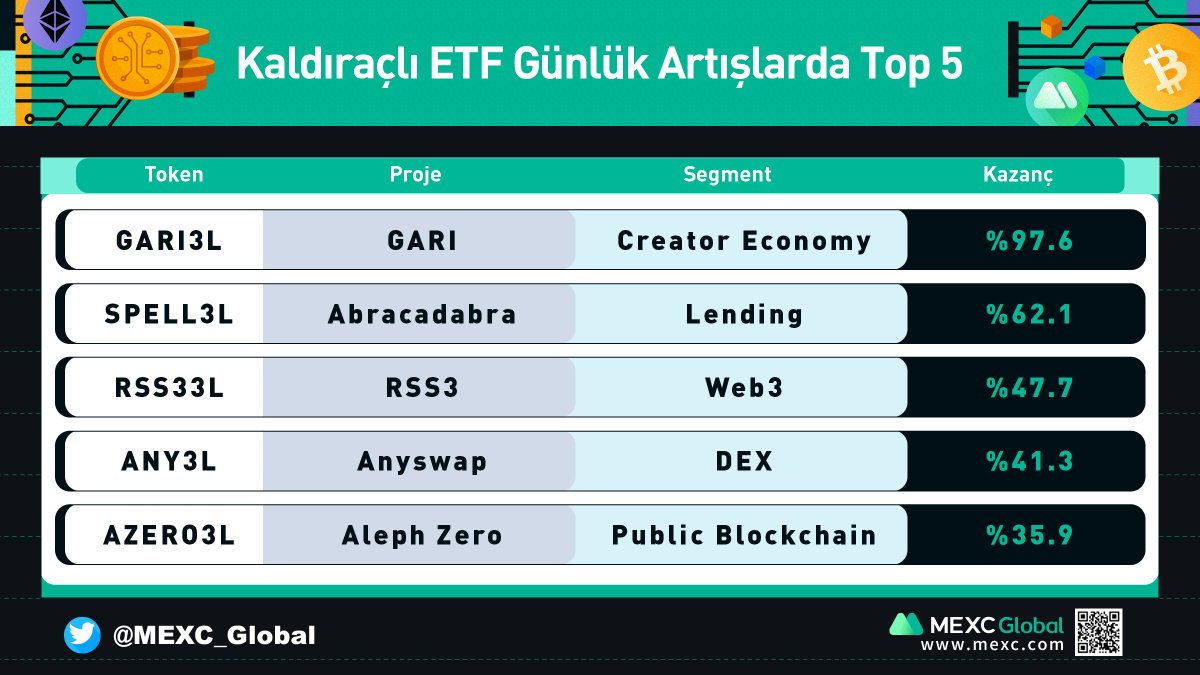 Kaldıraçlı ETF Günlük Artışlarda Top 5

| Token | Proje | Segment | Kazanç |
|---|---|---|---|
| GARI3L | GARI | Creator Economy | %97.6 |
| SPELL3L | Abracadabra | Lending | %62.1 |
| RSS33L | RSS3 | Web3 | %47.7 |
| ANY3L | Anyswap | DEX | %41.3 |
| AZERO3L | Aleph Zero | Public Blockchain | %35.9 |

@MEXC_Global

MEXC Global
www.mexc.com